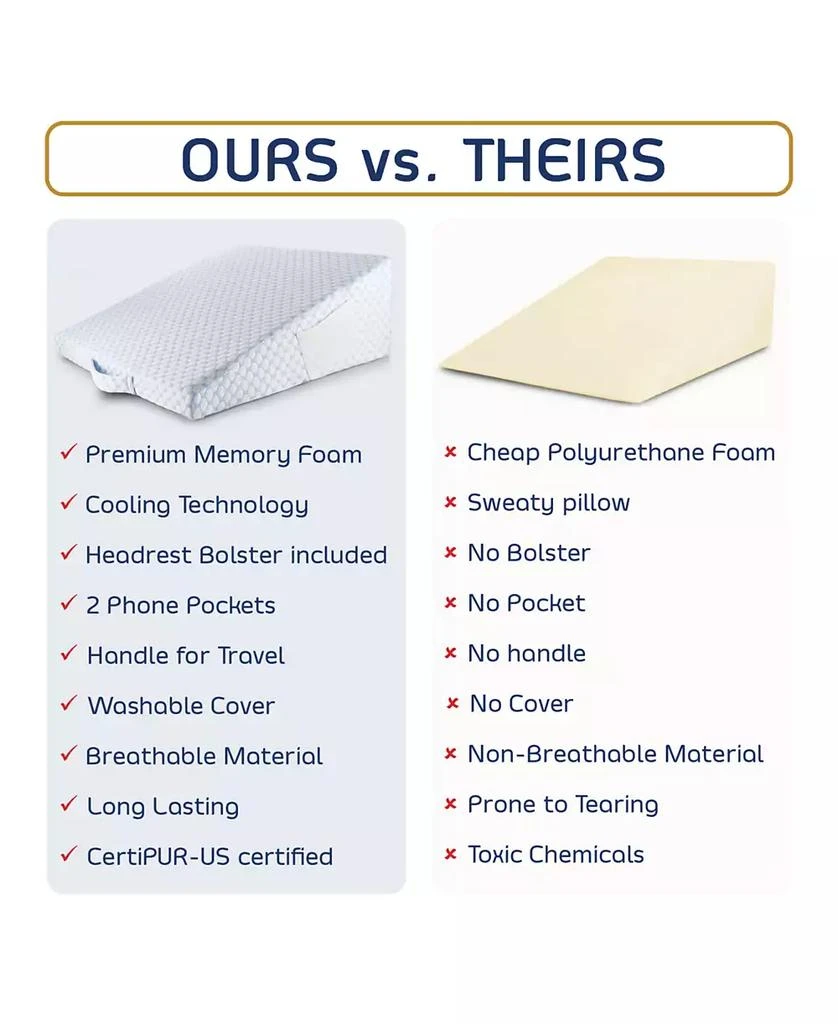 OURS vs. THEIRS

✓ Premium Memory Foam
✓ Cooling Technology
✓ Headrest Bolster included
✓ 2 Phone Pockets
✓ Handle for Travel
✓ Washable Cover
✓ Breathable Material
✓ Long Lasting
✓ CertiPUR-US certified

× Cheap Polyurethane Foam
× Sweaty pillow
× No Bolster
× No Pocket
× No handle
× No Cover
× Non-Breathable Material
× Prone to Tearing
× Toxic Chemicals